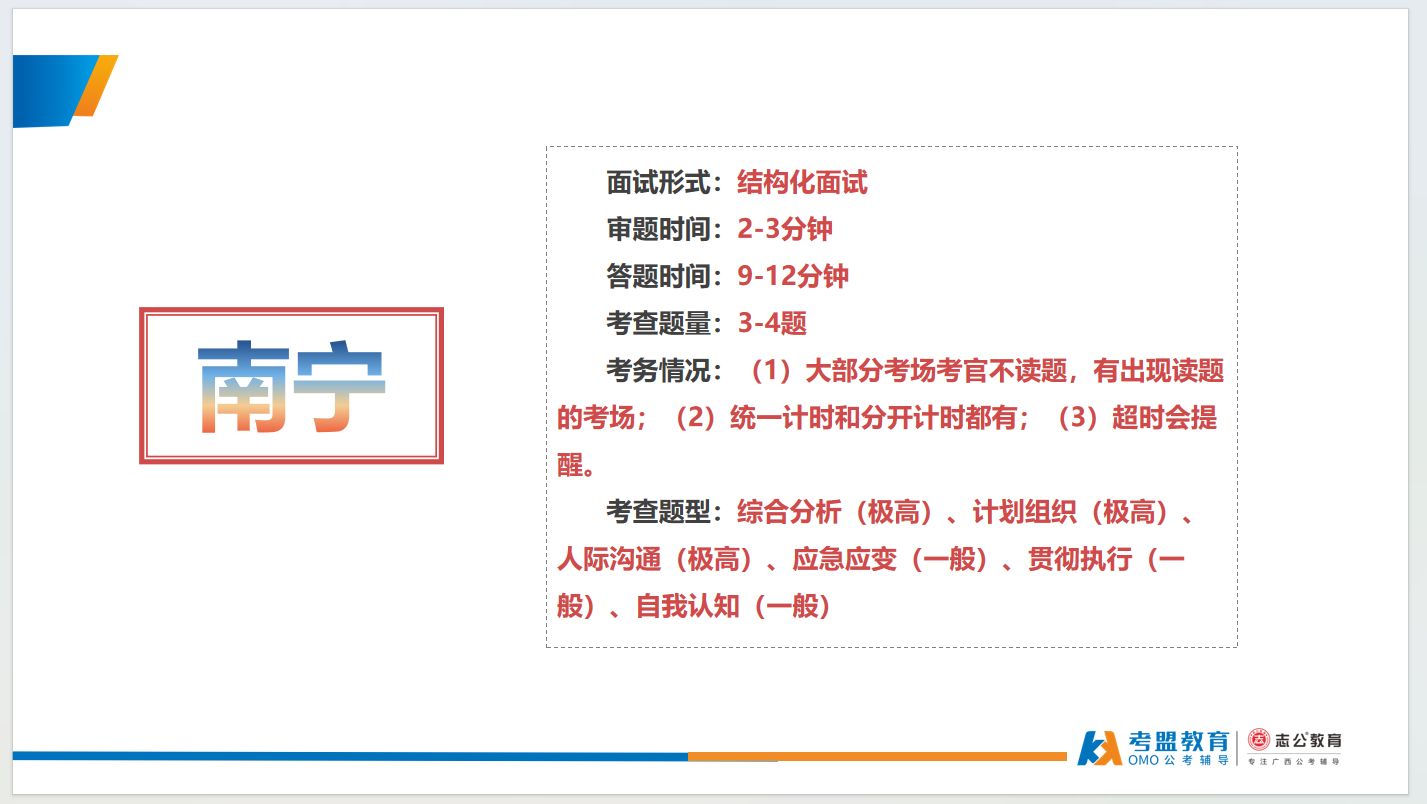 南宁

面试形式：结构化面试
审题时间：2-3分钟
答题时间：9-12分钟
考查题量：3-4题
考务情况：（1）大部分考场考官不读题，有出现读题的考场；（2）统一计时和分开计时都有；（3）超时会提醒。
考查题型：综合分析（极高）、计划组织（极高）、人际沟通（极高）、应急应变（一般）、贯彻执行（一般）、自我认知（一般）

考盟教育
OMO公考辅导
志公教育
专注广西公考辅导